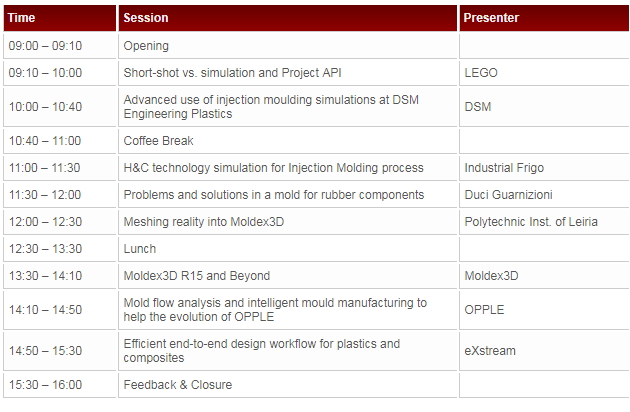 | Time | Session | Presenter |
|---|---|---|
| 09:00 – 09:10 | Opening | |
| 09:10 – 10:00 | Short-shot vs. simulation and Project API | LEGO |
| 10:00 – 10:40 | Advanced use of injection moulding simulations at DSM Engineering Plastics | DSM |
| 10:40 – 11:00 | Coffee Break | |
| 11:00 – 11:30 | H&C technology simulation for Injection Molding process | Industrial Frigo |
| 11:30 – 12:00 | Problems and solutions in a mold for rubber components | Duci Guarnizioni |
| 12:00 – 12:30 | Meshing reality into Moldex3D | Polytechnic Inst. of Leiria |
| 12:30 – 13:30 | Lunch | |
| 13:30 – 14:10 | Moldex3D R15 and Beyond | Moldex3D |
| 14:10 – 14:50 | Mold flow analysis and intelligent mould manufacturing to help the evolution of OPPLE | OPPLE |
| 14:50 – 15:30 | Efficient end-to-end design workflow for plastics and composites | eXstream |
| 15:30 – 16:00 | Feedback & Closure | |